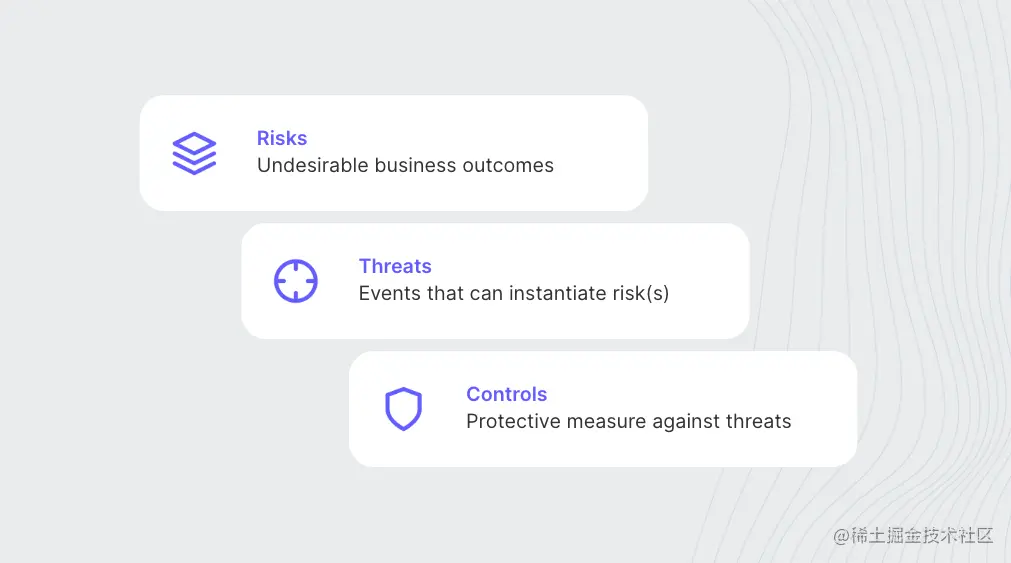 Risks
Undesirable business outcomes

Threats
Events that can instantiate risk(s)

Controls
Protective measure against threats

@稀土掘金技术社区